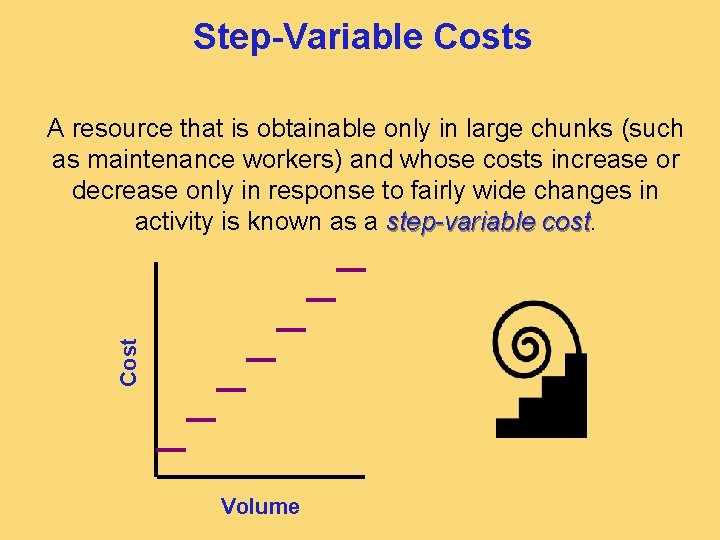 Step-Variable Costs

A resource that is obtainable only in large chunks (such as maintenance workers) and whose costs increase or decrease only in response to fairly wide changes in activity is known as a step-variable cost.

Cost

Volume